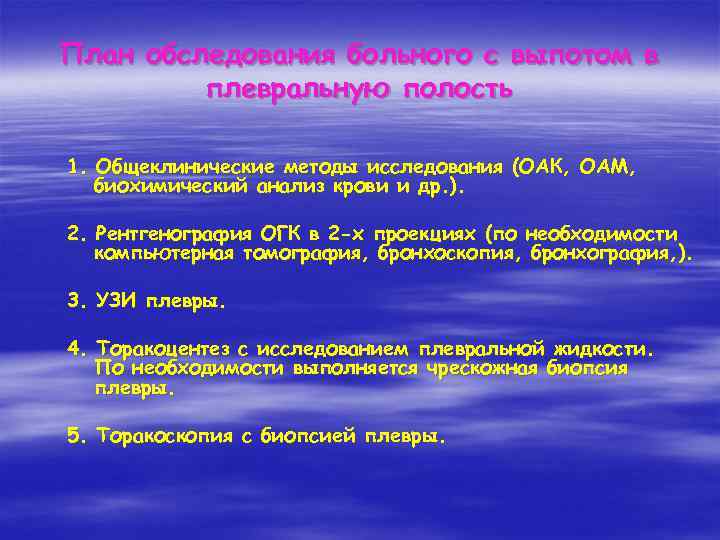 План обследования больного с выпотом в плевральную полость

1. Общеклинические методы исследования (ОАК, ОАМ, биохимический анализ крови и др.).

2. Рентгенография ОГК в 2-х проекциях (по необходимости компьютерная томография, бронхоскопия, бронхография,).

3. УЗИ плевры.

4. Торакоцентез с исследованием плевральной жидкости. По необходимости выполняется чрескожная биопсия плевры.

5. Торакоскопия с биопсией плевры.